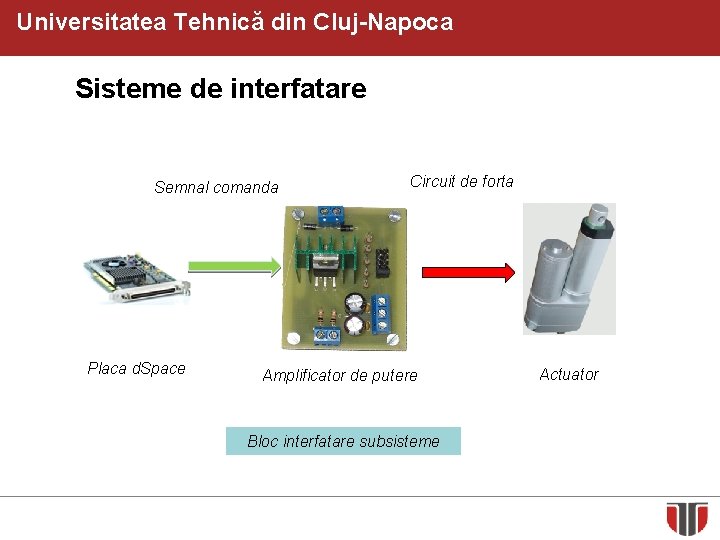 Universitatea Tehnică din Cluj-Napoca

Sisteme de interfatare

Semnal comanda

Circuit de forta

Placa dSpace

Amplificator de putere

Actuator

Bloc interfatare subsisteme